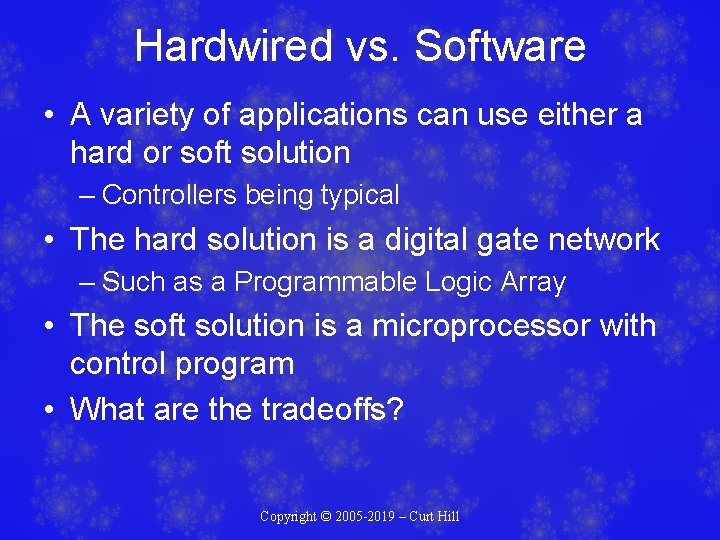 Hardwired vs. Software

• A variety of applications can use either a hard or soft solution
– Controllers being typical
• The hard solution is a digital gate network
– Such as a Programmable Logic Array
• The soft solution is a microprocessor with control program
• What are the tradeoffs?

Copyright © 2005-2019 – Curt Hill